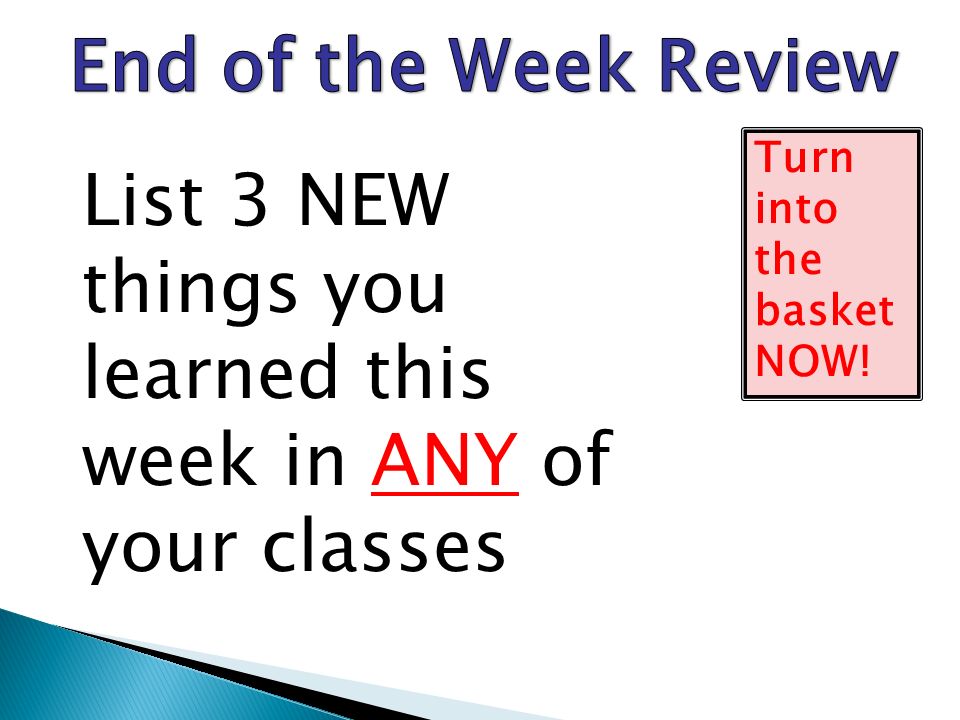 End of the Week Review

List 3 NEW things you learned this week in ANY of your classes

Turn into the basket NOW!